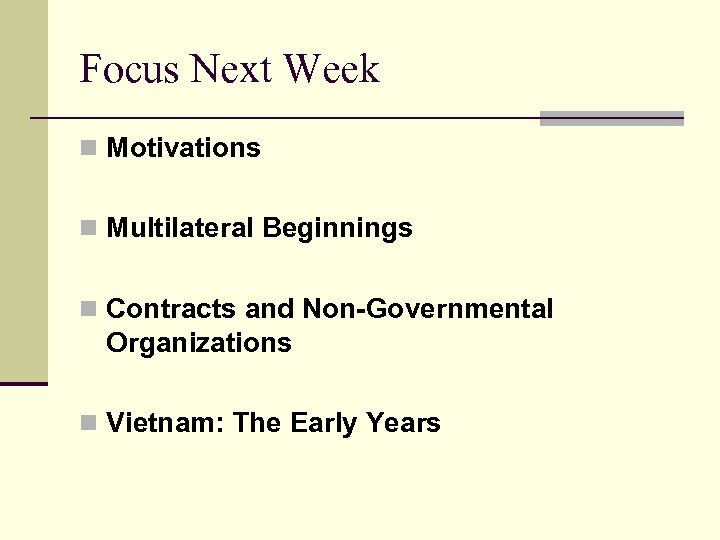 Focus Next Week

Motivations

Multilateral Beginnings

Contracts and Non-Governmental Organizations

Vietnam: The Early Years